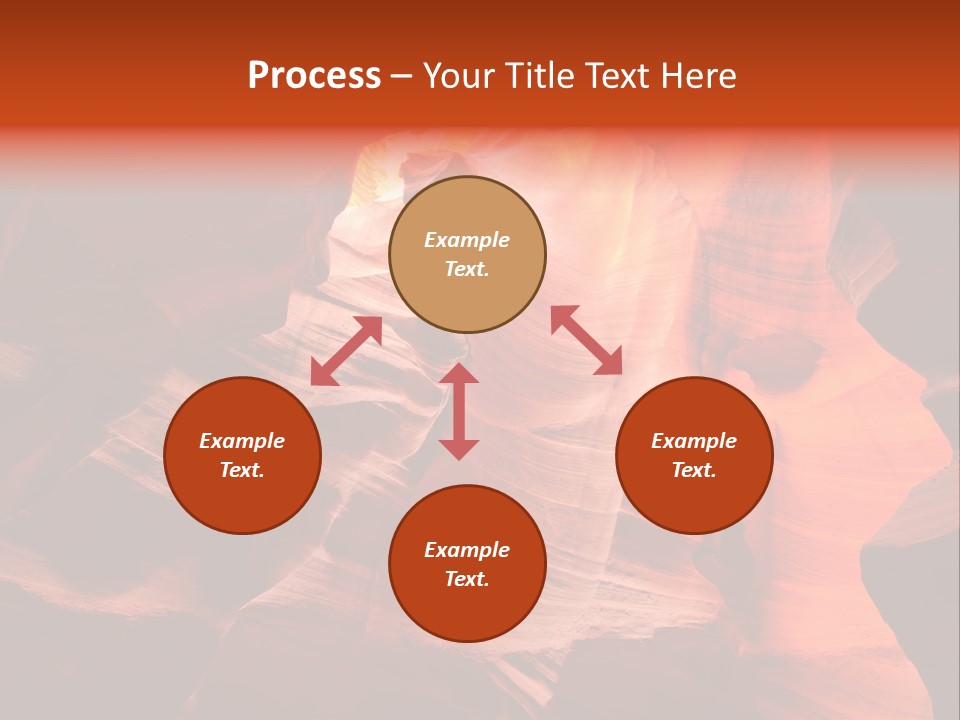 Process – Your Title Text Here

Example Text.

Example Text.

Example Text.

Example Text.